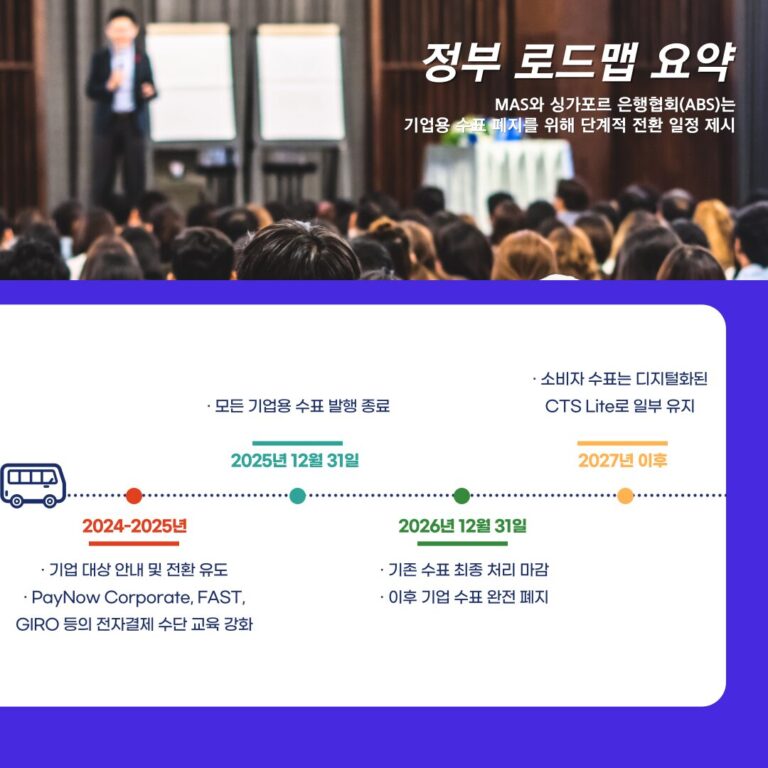 정부 로드맵 요약

MAS와 싱가포르 은행협회(ABS)는 기업용 수표 폐지를 위해 단계적 전환 일정 제시

2024-2025년

· 기업 대상 안내 및 전환 유도
· PayNow Corporate, FAST, GIRO 등의 전자결제 수단 교육 강화

· 모든 기업용 수표 발행 종료

2025년 12월 31일

2026년 12월 31일

· 기존 수표 최종 처리 마감
· 이후 기업 수표 완전 폐지

· 소비자 수표는 디지털화된 CTS Lite로 일부 유지

2027년 이후